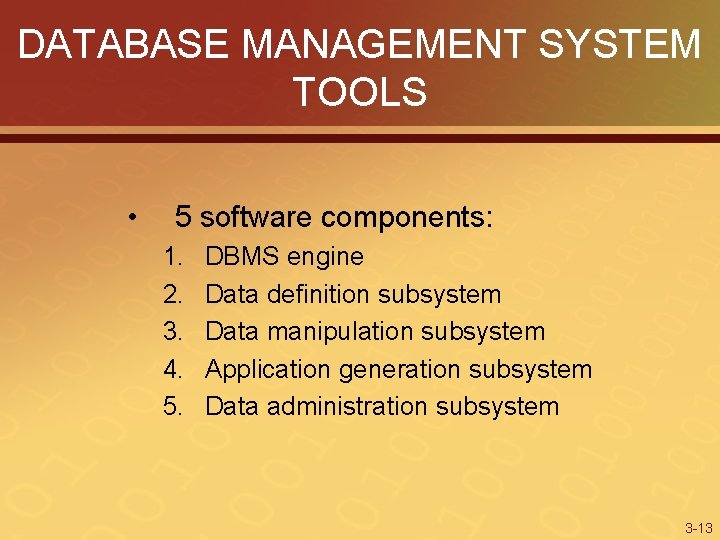 DATABASE MANAGEMENT SYSTEM TOOLS

• 5 software components:
1. DBMS engine
2. Data definition subsystem
3. Data manipulation subsystem
4. Application generation subsystem
5. Data administration subsystem

3-13